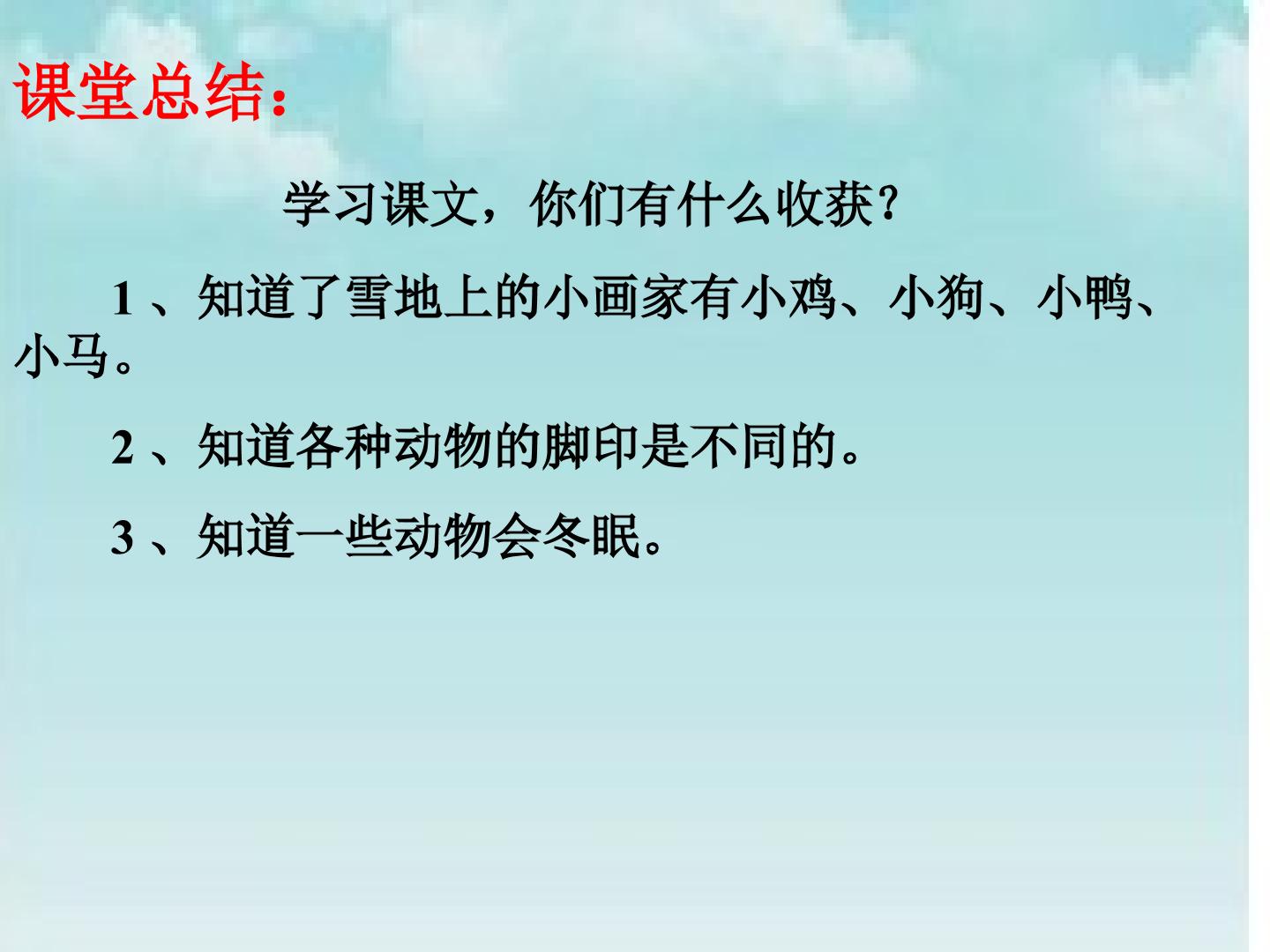 课堂总结：

学习课文，你们有什么收获？

1、知道了雪地上的小画家有小鸡、小狗、小鸭、小马。

2、知道各种动物的脚印是不同的。

3、知道一些动物会冬眠。